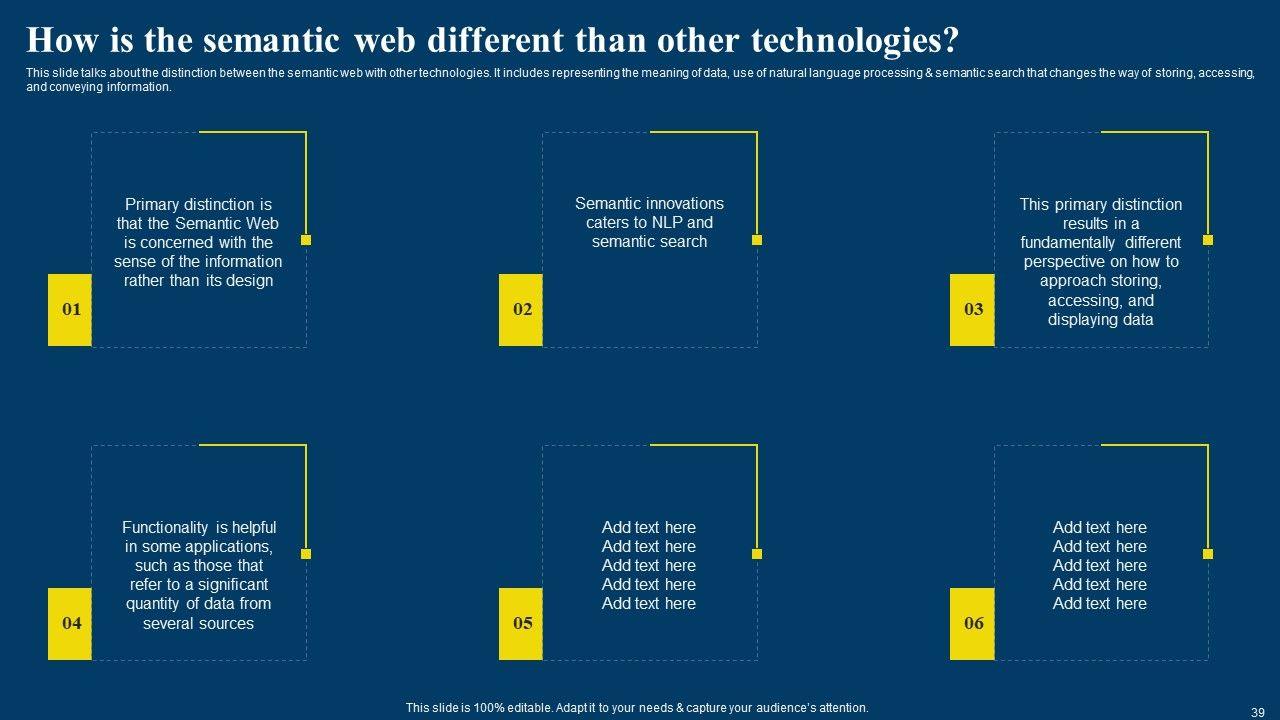 How is the semantic web different than other technologies?

This slide talks about the distinction between the semantic web with other technologies. It includes representing the meaning of data, use of natural language processing & semantic search that changes the way of storing, accessing, and conveying information.

Primary distinction is that the Semantic Web is concerned with the sense of the information rather than its design

01

Semantic innovations caters to NLP and semantic search

02

This primary distinction results in a fundamentally different perspective on how to approach storing, accessing, and displaying data

03

Functionality is helpful in some applications, such as those that refer to a significant quantity of data from several sources

04

Add text here
Add text here
Add text here
Add text here
Add text here

05

Add text here
Add text here
Add text here
Add text here
Add text here

06

This slide is 100% editable. Adapt it to your needs & capture your audience's attention.

39